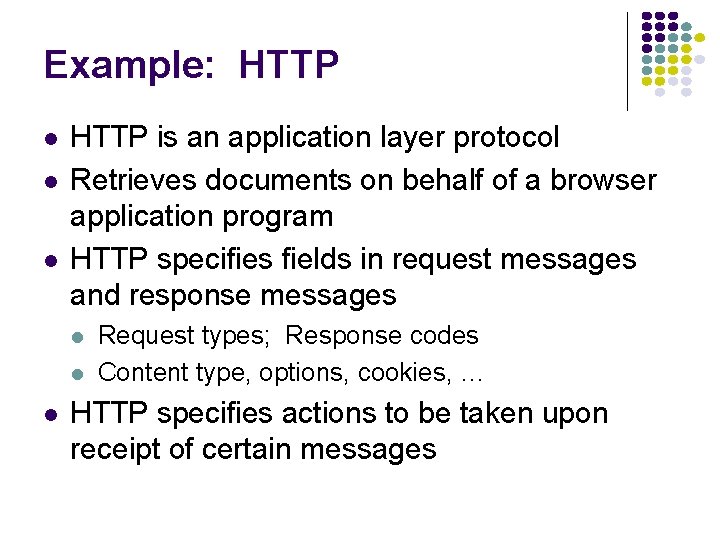 Example: HTTP

- HTTP is an application layer protocol
- Retrieves documents on behalf of a browser application program
- HTTP specifies fields in request messages and response messages
  - Request types; Response codes
  - Content type, options, cookies, …
- HTTP specifies actions to be taken upon receipt of certain messages